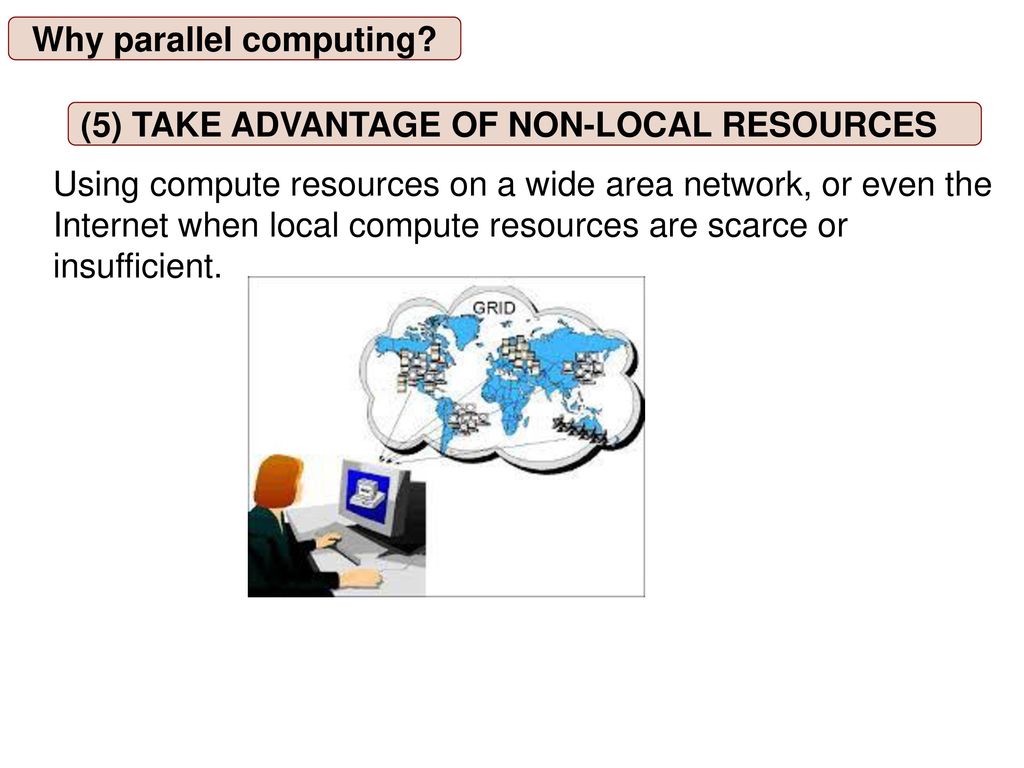 Why parallel computing?

(5) TAKE ADVANTAGE OF NON-LOCAL RESOURCES

Using compute resources on a wide area network, or even the Internet when local compute resources are scarce or insufficient.

GRID